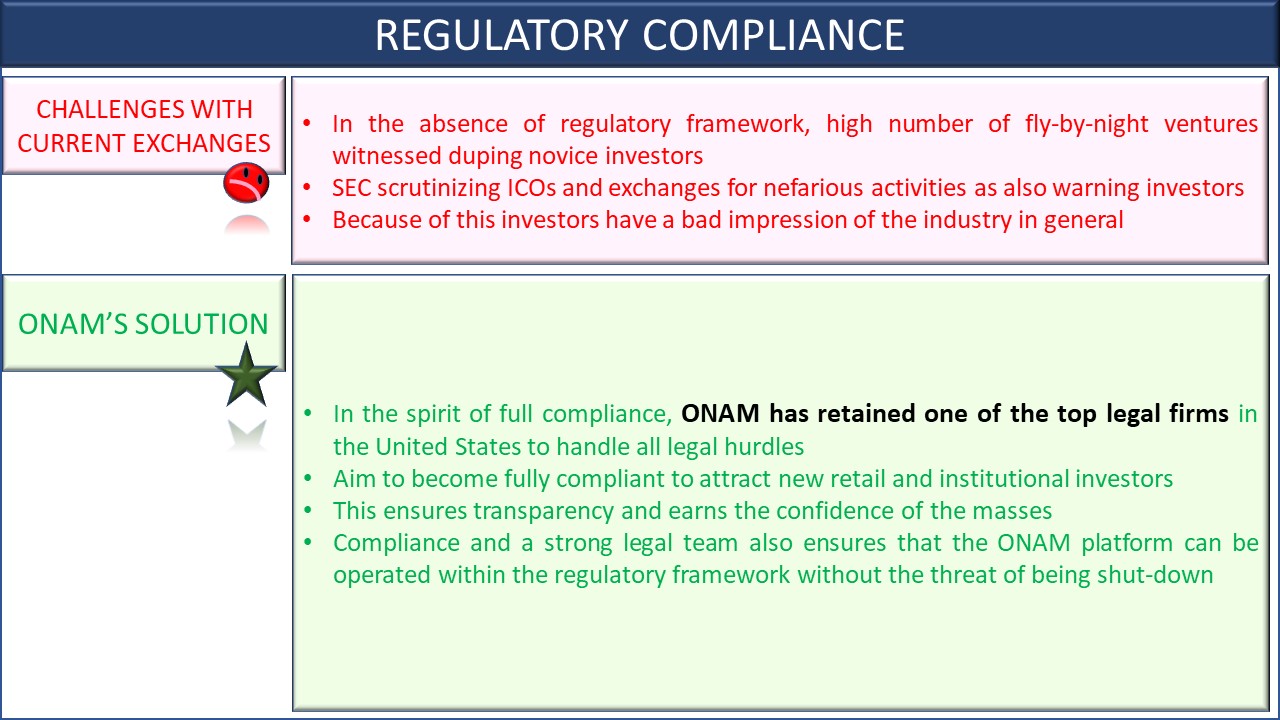 REGULATORY COMPLIANCE

CHALLENGES WITH CURRENT EXCHANGES

• In the absence of regulatory framework, high number of fly-by-night ventures witnessed duping novice investors
• SEC scrutinizing ICOs and exchanges for nefarious activities as also warning investors
• Because of this investors have a bad impression of the industry in general

ONAM'S SOLUTION

• In the spirit of full compliance, ONAM has retained one of the top legal firms in the United States to handle all legal hurdles
• Aim to become fully compliant to attract new retail and institutional investors
• This ensures transparency and earns the confidence of the masses
• Compliance and a strong legal team also ensures that the ONAM platform can be operated within the regulatory framework without the threat of being shut-down